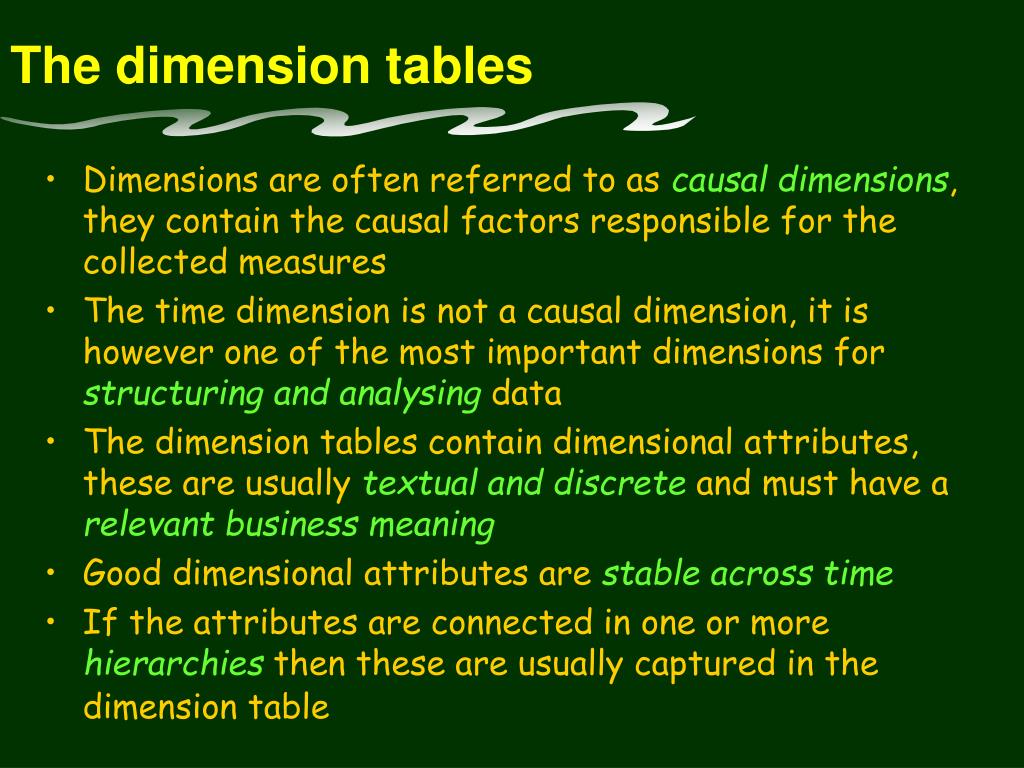 The dimension tables

• Dimensions are often referred to as causal dimensions, they contain the causal factors responsible for the collected measures
• The time dimension is not a causal dimension, it is however one of the most important dimensions for structuring and analysing data
• The dimension tables contain dimensional attributes, these are usually textual and discrete and must have a relevant business meaning
• Good dimensional attributes are stable across time
• If the attributes are connected in one or more hierarchies then these are usually captured in the dimension table